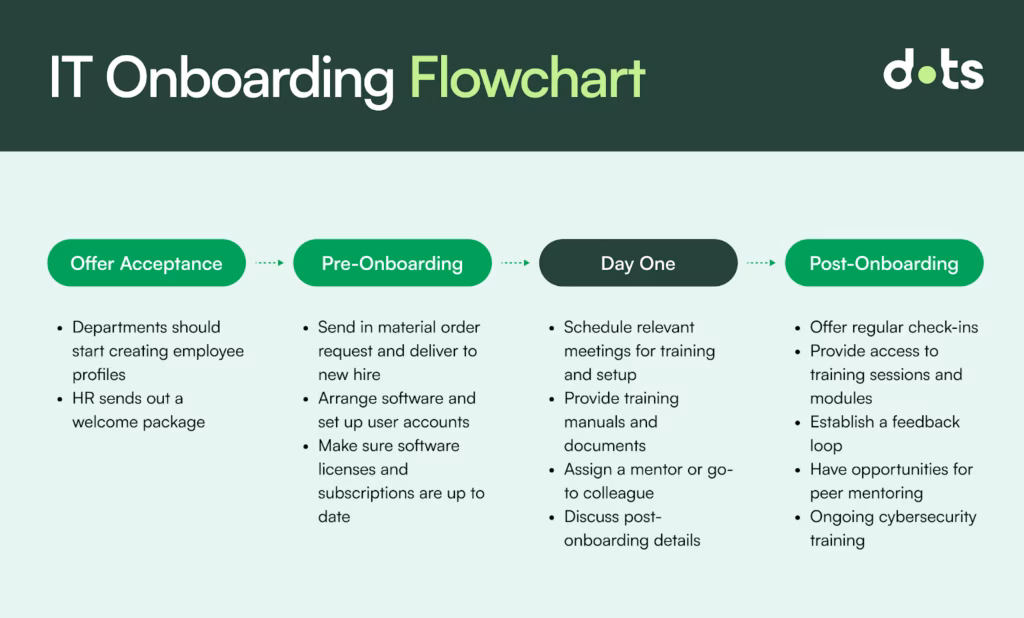 IT Onboarding Flowchart

dots

Offer Acceptance

- Departments should start creating employee profiles
- HR sends out a welcome package

Pre-Onboarding

- Send in material order request and deliver to new hire
- Arrange software and set up user accounts
- Make sure software licenses and subscriptions are up to date

Day One

- Schedule relevant meetings for training and setup
- Provide training manuals and documents
- Assign a mentor or go-to colleague
- Discuss post-onboarding details

Post-Onboarding

- Offer regular check-ins
- Provide access to training sessions and modules
- Establish a feedback loop
- Have opportunities for peer mentoring
- Ongoing cybersecurity training